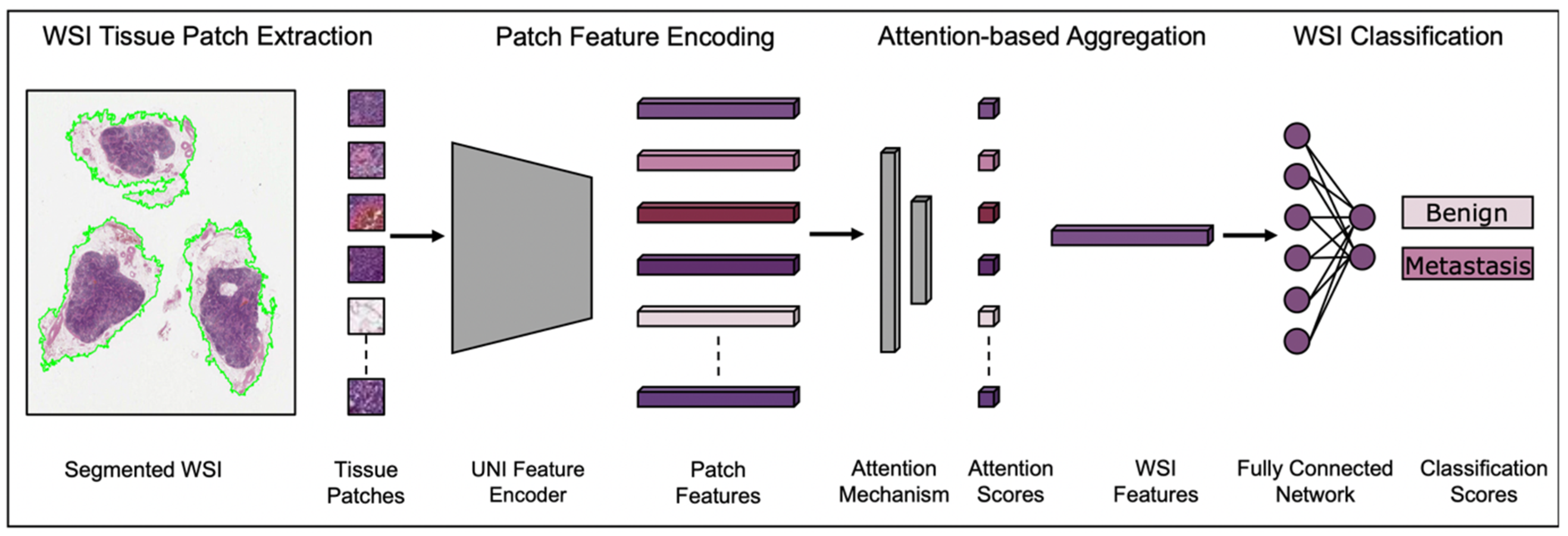 WSI Tissue Patch Extraction

Patch Feature Encoding

Attention-based Aggregation

WSI Classification

Benign

Metastasis

Segmented WSI

Tissue Patches

UNI Feature Encoder

Patch Features

Attention Mechanism

Attention Scores

WSI Features

Fully Connected Network

Classification Scores